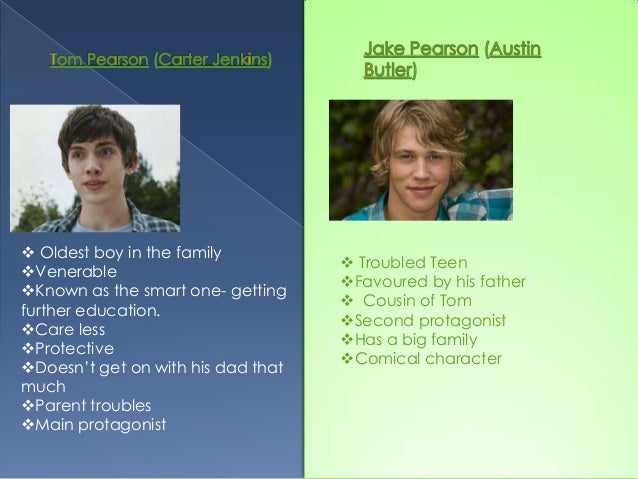 Tom Pearson (Carter Jenkins)

❖ Oldest boy in the family
❖Venerable
❖Known as the smart one- getting further education.
❖Care less
❖Protective
❖Doesn't get on with his dad that much
❖Parent troubles
❖Main protagonist

Jake Pearson (Austin Butler)

❖ Troubled Teen
❖Favoured by his father
❖ Cousin of Tom
❖Second protagonist
❖Has a big family
❖Comical character